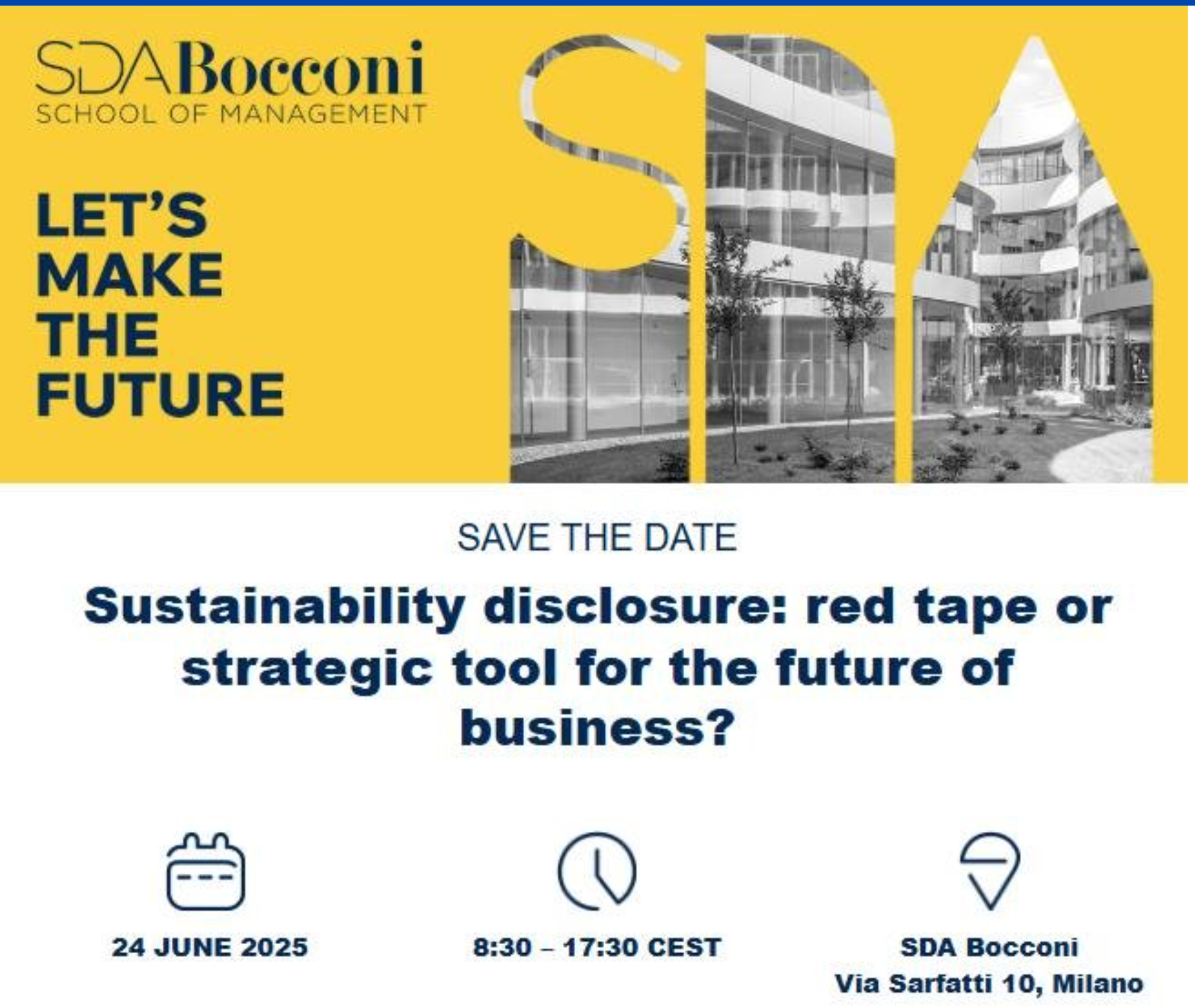 SDA Bocconi
SCHOOL OF MANAGEMENT

LET'S MAKE THE FUTURE

SDA

SAVE THE DATE

Sustainability disclosure: red tape or strategic tool for the future of business?

24 JUNE 2025

8:30 – 17:30 CEST

SDA Bocconi
Via Sarfatti 10, Milano